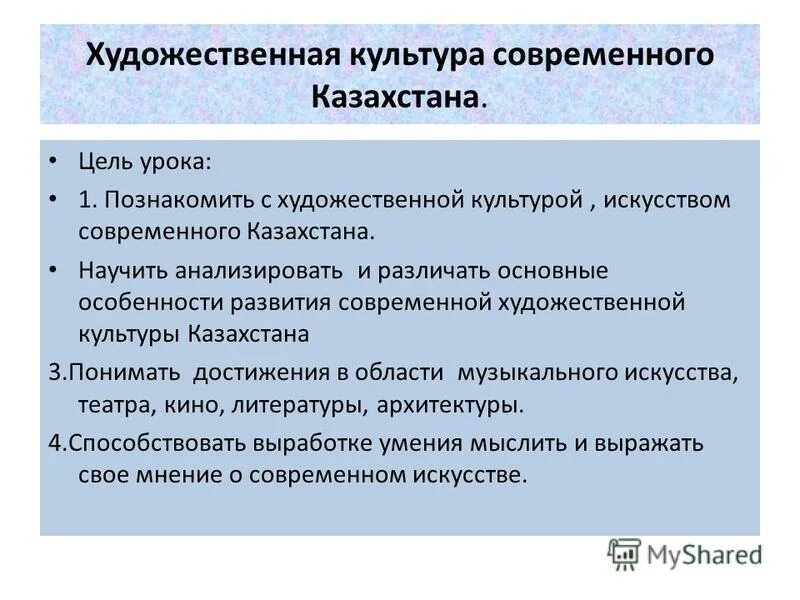 Художественная культура современного Казахстана.

• Цель урока:

• 1. Познакомить с художественной культурой , искусством современного Казахстана.

• Научить анализировать и различать основные особенности развития современной художественной культуры Казахстана

3.Понимать достижения в области музыкального искусства, театра, кино, литературы, архитектуры.

4.Способствовать выработке умения мыслить и выражать свое мнение о современном искусстве.

MyShared